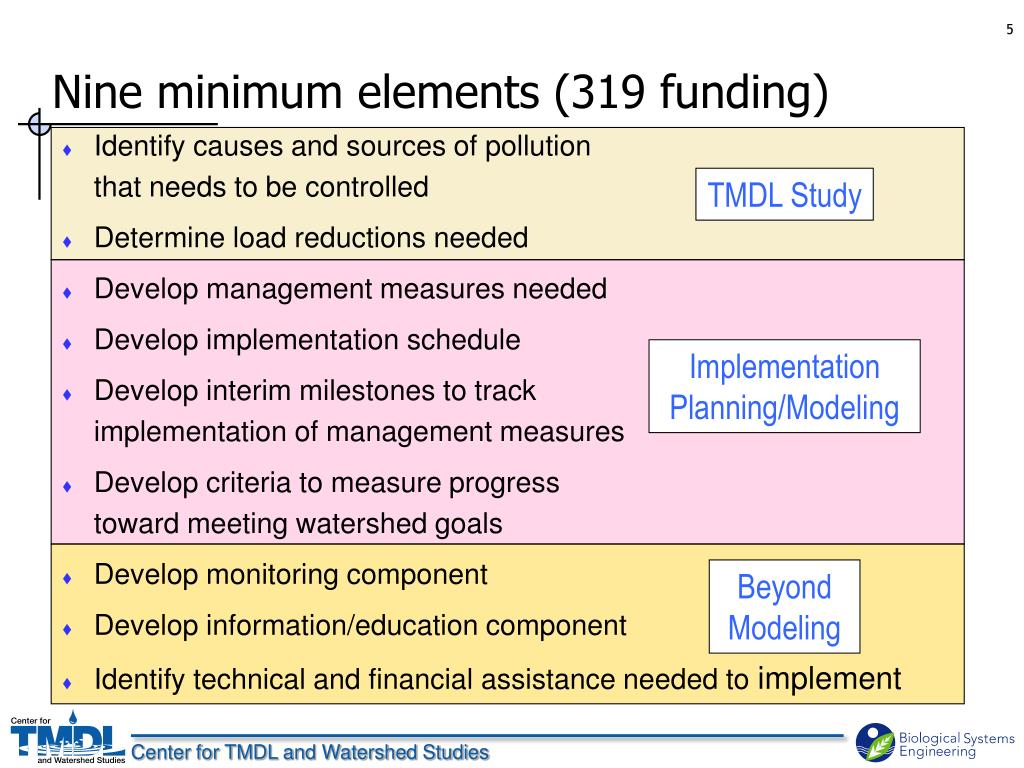 5

Nine minimum elements (319 funding)

♦ Identify causes and sources of pollution that needs to be controlled

♦ Determine load reductions needed

TMDL Study

♦ Develop management measures needed

♦ Develop implementation schedule

♦ Develop interim milestones to track implementation of management measures

♦ Develop criteria to measure progress toward meeting watershed goals

Implementation Planning/Modeling

♦ Develop monitoring component

♦ Develop information/education component

♦ Identify technical and financial assistance needed to implement

Beyond Modeling

Center for TMDL and Watershed Studies

Center for TMDL and Watershed Studies

Biological Systems Engineering